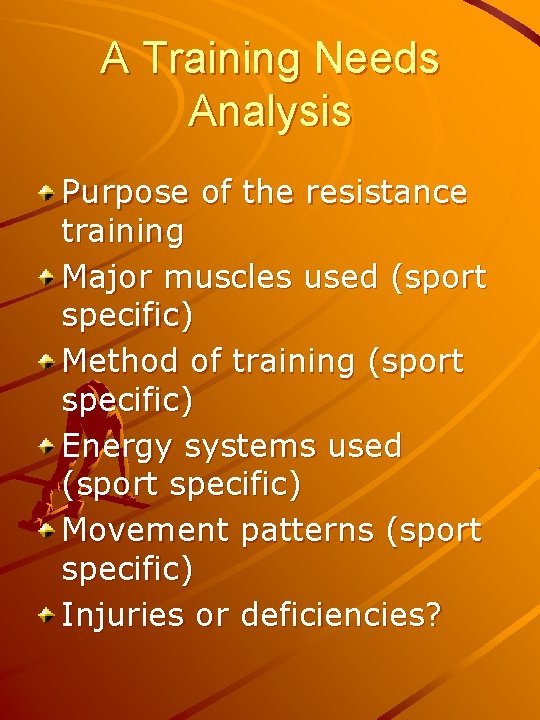 A Training Needs Analysis

Purpose of the resistance training

Major muscles used (sport specific)

Method of training (sport specific)

Energy systems used (sport specific)

Movement patterns (sport specific)

Injuries or deficiencies?